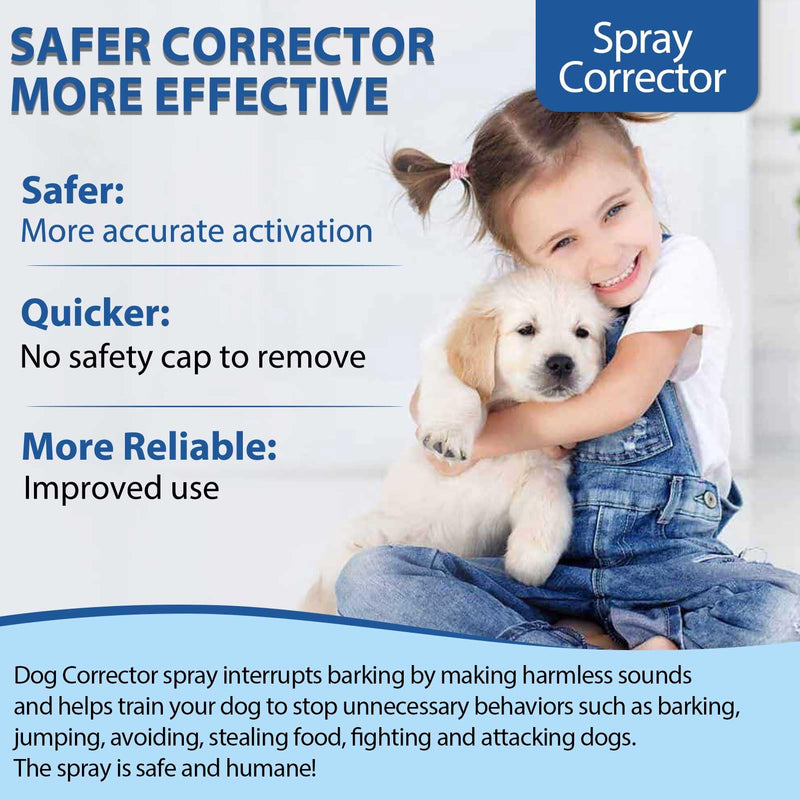 SAFER CORRECTOR MORE EFFECTIVE

Spray Corrector

Safer:
More accurate activation

Quicker:
No safety cap to remove

More Reliable:
Improved use

Dog Corrector spray interrupts barking by making harmless sounds and helps train your dog to stop unnecessary behaviors such as barking, jumping, avoiding, stealing food, fighting and attacking dogs.
The spray is safe and humane!